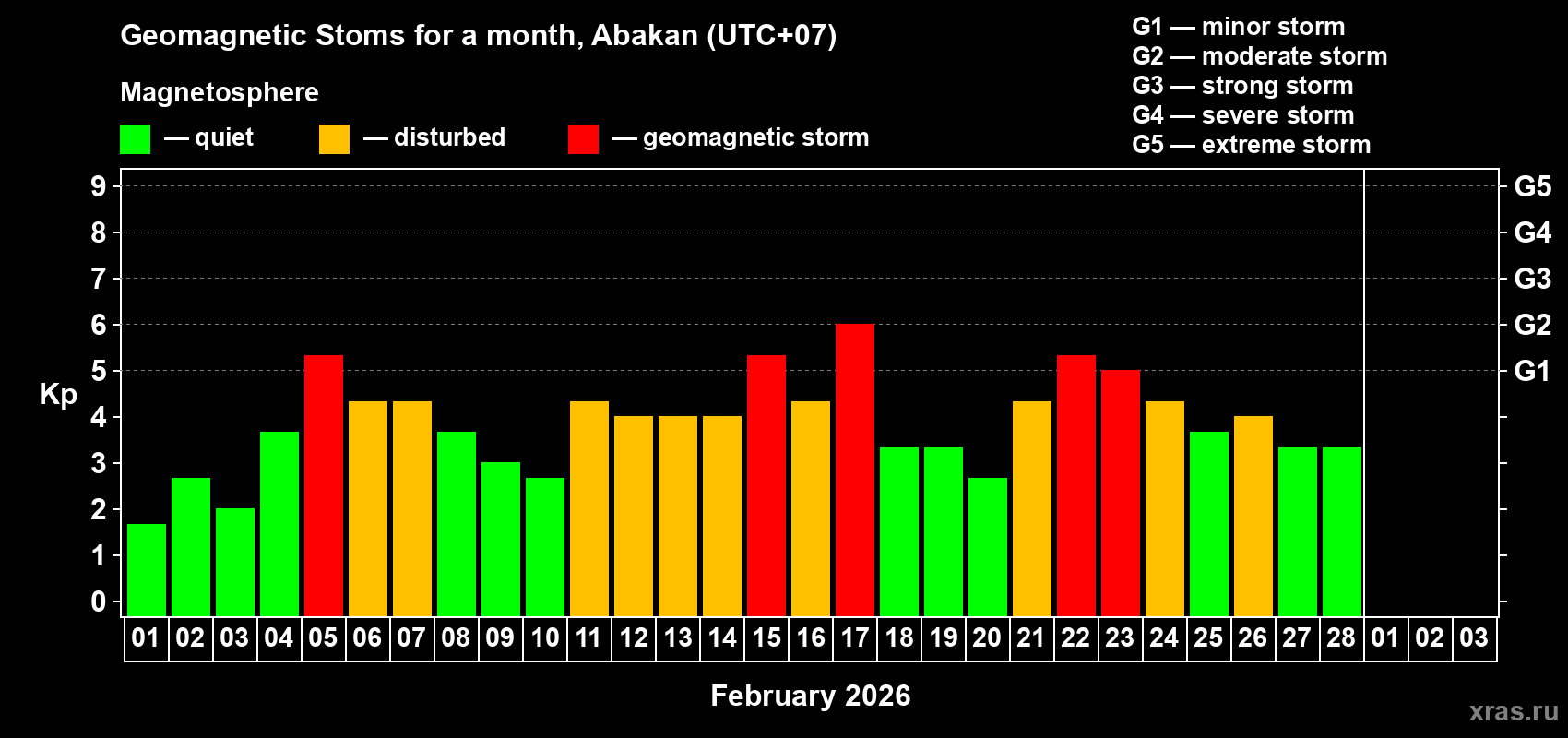 Geomagnetic Stoms for a month, Abakan (UTC+07)

Magnetosphere

— quiet — disturbed — geomagnetic storm

G1 — minor storm
G2 — moderate storm
G3 — strong storm
G4 — severe storm
G5 — extreme storm

Kp

9
8
7
6
5
4
3
2
1
0

G5
G4
G3
G2
G1

01 02 03 04 05 06 07 08 09 10 11 12 13 14 15 16 17 18 19 20 21 22 23 24 25 26 27 28 01 02 03

February 2026

xras.ru